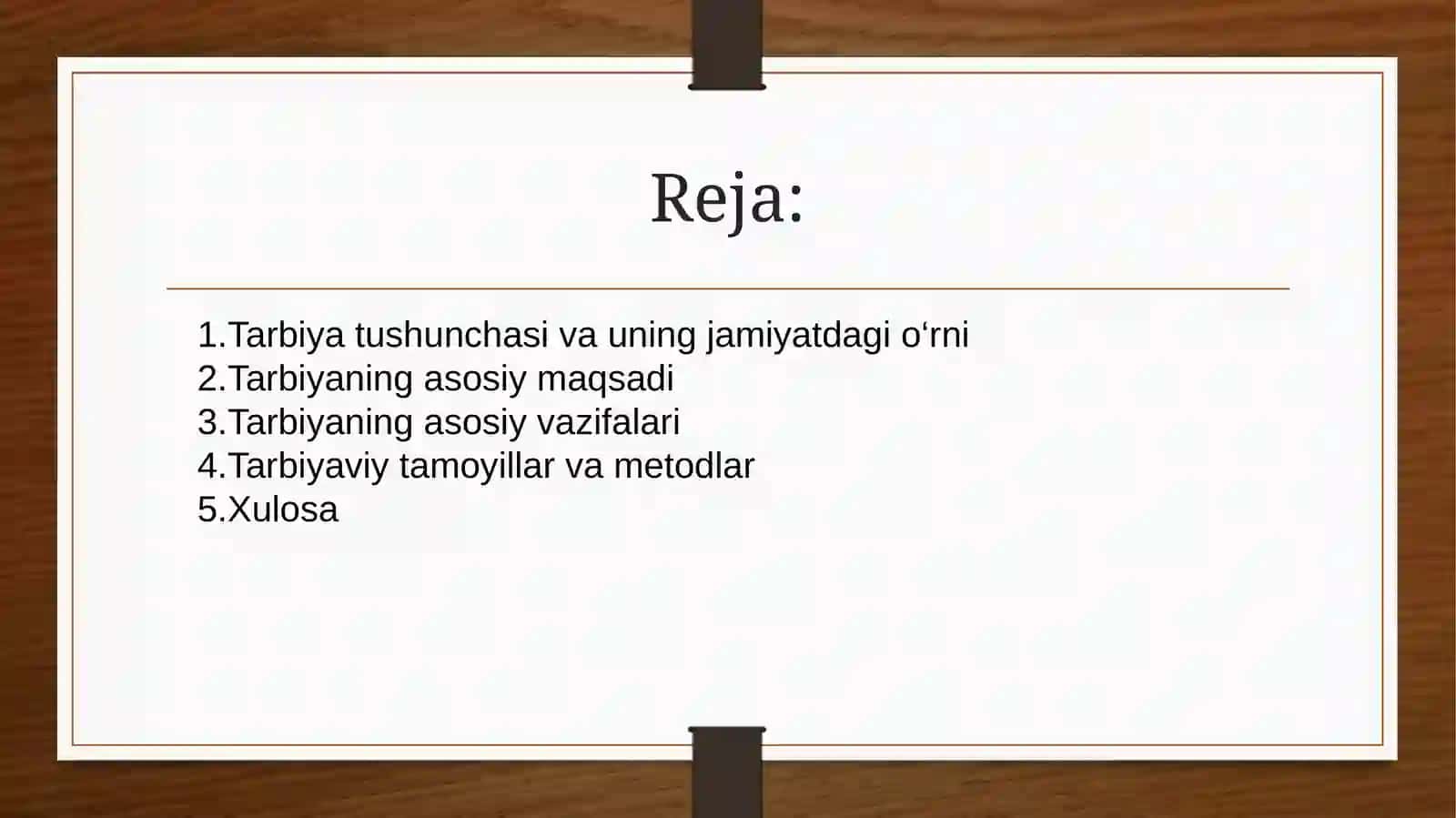 Reja:

1.Tarbiya tushunchasi va uning jamiyatdagi o‘rni
2.Tarbiyaning asosiy maqsadi
3.Tarbiyaning asosiy vazifalari
4.Tarbiyaviy tamoyillar va metodlar
5.Xulosa